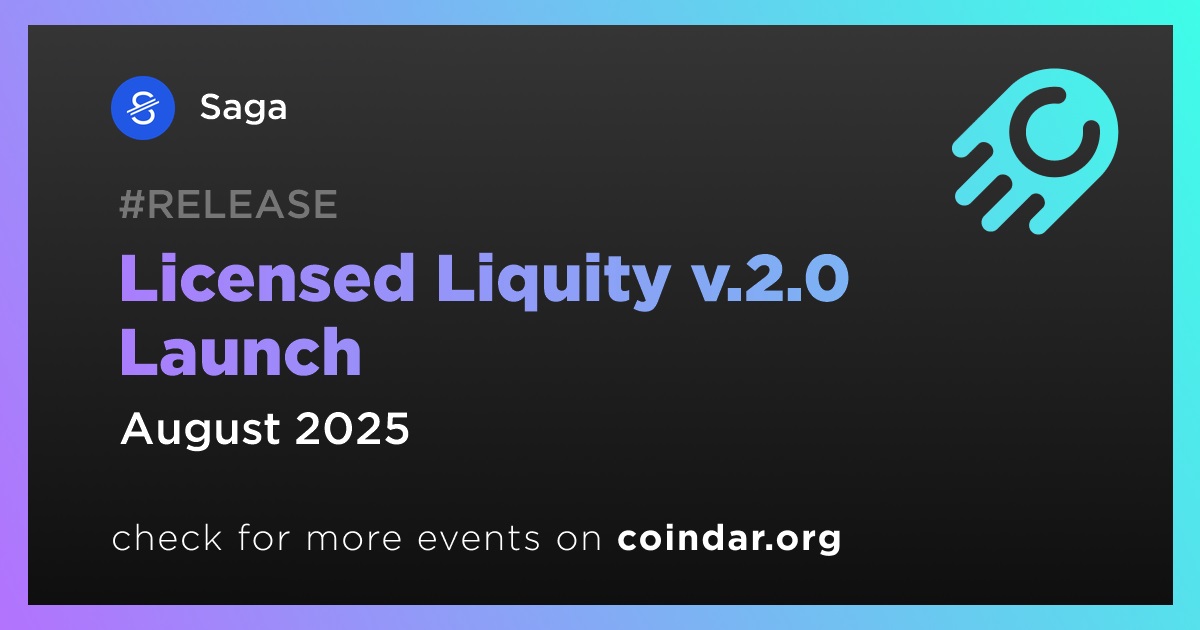 Saga

#RELEASE

Licensed Liquity v.2.0 Launch

August 2025

check for more events on coindar.org